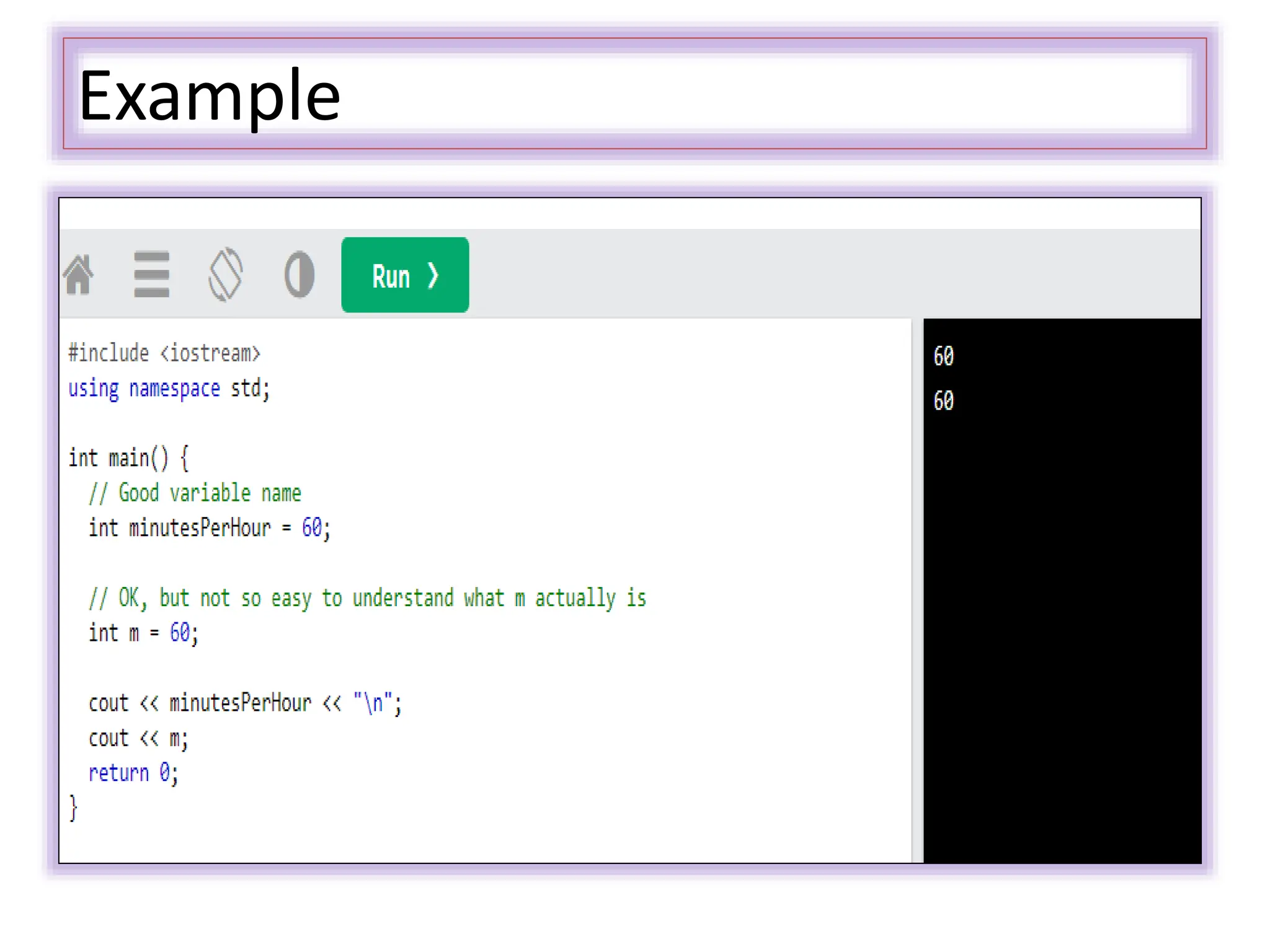 Example

Run ❯

#include <iostream>
using namespace std;

int main() {
  // Good variable name
  int minutesPerHour = 60;

  // OK, but not so easy to understand what m actually is
  int m = 60;

  cout << minutesPerHour << "\n";
  cout << m;
  return 0;
}

60
60